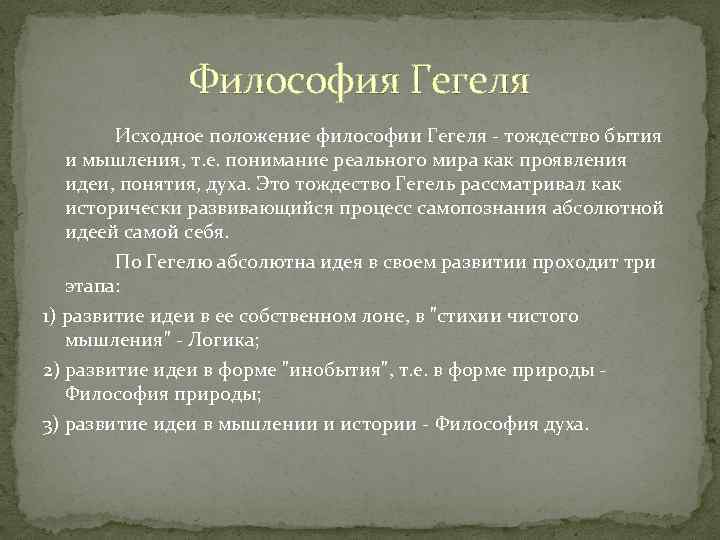 Философия Гегеля

Исходное положение философии Гегеля - тождество бытия и мышления, т.е. понимание реального мира как проявления идеи, понятия, духа. Это тождество Гегель рассматривал как исторически развивающийся процесс самопознания абсолютной идеей самой себя.

По Гегелю абсолютна идея в своем развитии проходит три этапа:

1) развитие идеи в ее собственном лоне, в "стихии чистого мышления" - Логика;

2) развитие идеи в форме "инобытия", т.е. в форме природы - Философия природы;

3) развитие идеи в мышлении и истории - Философия духа.